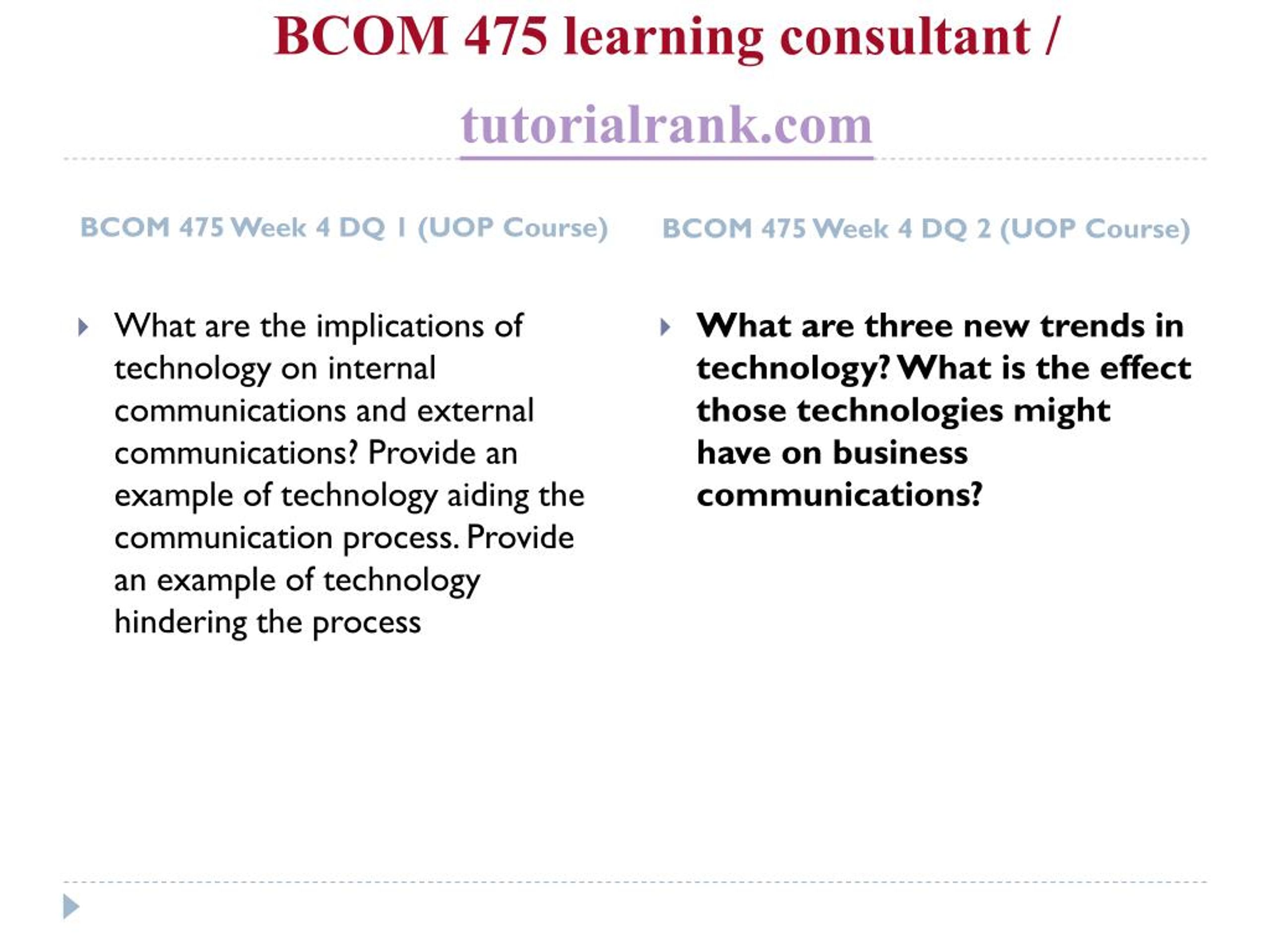 BCOM 475 learning consultant / tutorialrank.com

BCOM 475 Week 4 DQ 1 (UOP Course)

What are the implications of technology on internal communications and external communications? Provide an example of technology aiding the communication process. Provide an example of technology hindering the process

BCOM 475 Week 4 DQ 2 (UOP Course)

What are three new trends in technology? What is the effect those technologies might have on business communications?